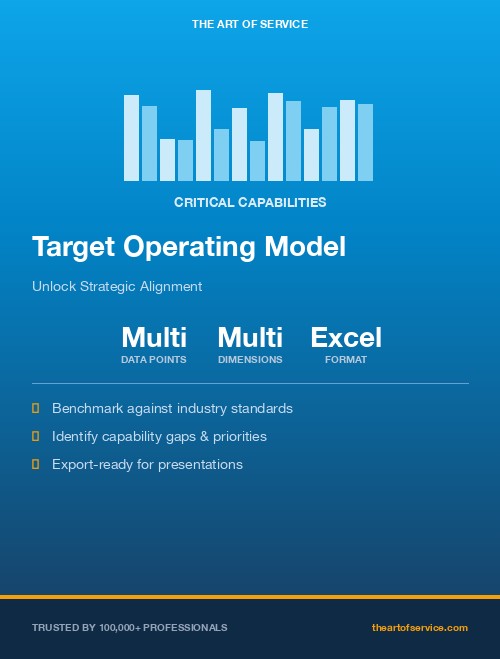 THE ART OF SERVICE

CRITICAL CAPABILITIES

Target Operating Model

Unlock Strategic Alignment

Multi
DATA POINTS

Multi
DIMENSIONS

Excel
FORMAT

Benchmark against industry standards

Identify capability gaps & priorities

Export-ready for presentations

TRUSTED BY 100,000+ PROFESSIONALS

theartofservice.com